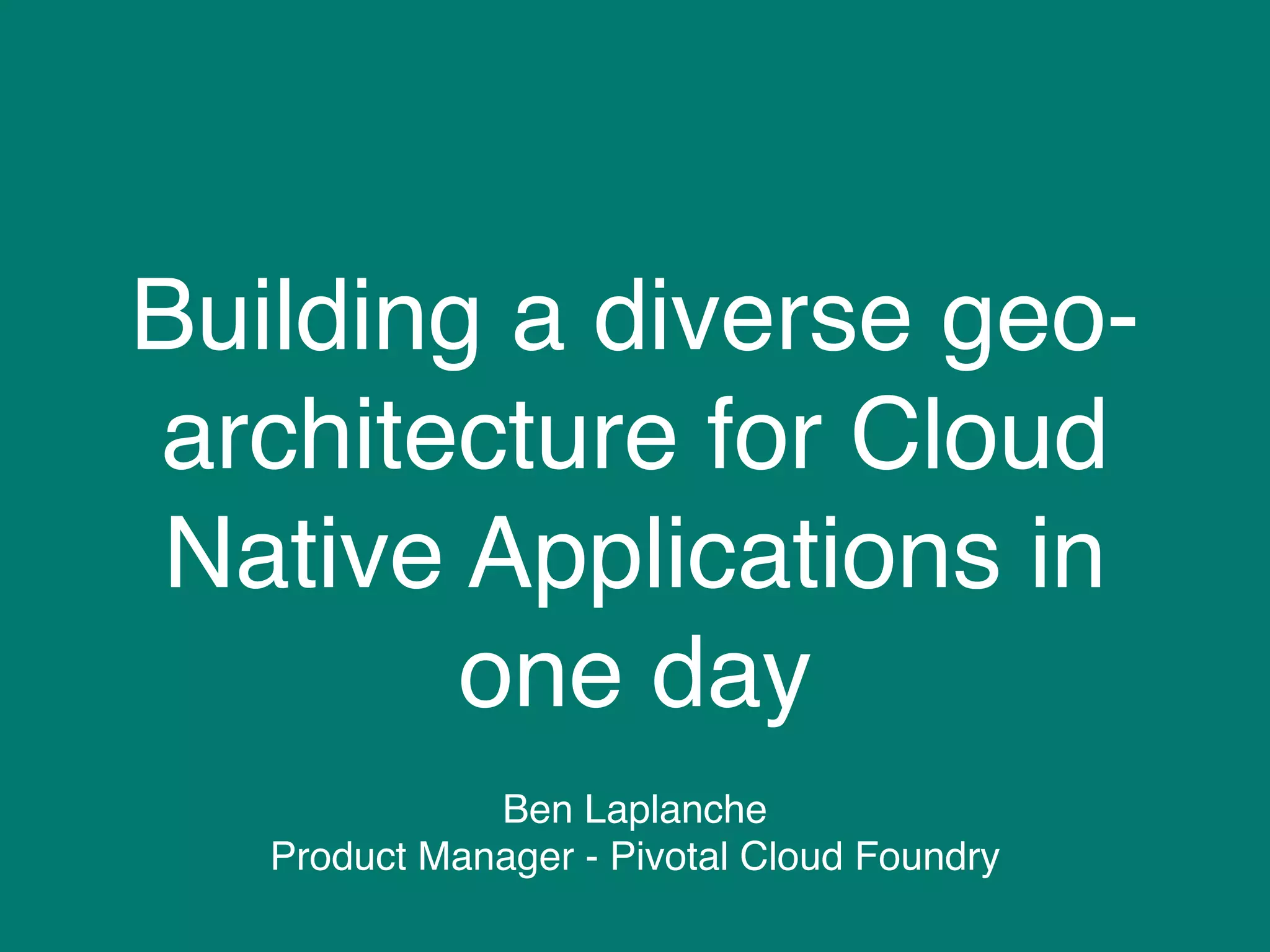 Building a diverse geo-architecture for Cloud Native Applications in one day

Ben Laplanche
Product Manager - Pivotal Cloud Foundry